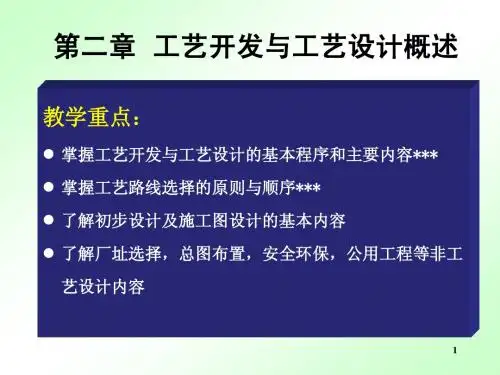 第二章 工艺开发与工艺设计概述

教学重点：

● 掌握工艺开发与工艺设计的基本程序和主要内容***

● 掌握工艺路线选择的原则与顺序***

● 了解初步设计及施工图设计的基本内容

● 了解厂址选择，总图布置，安全环保，公用工程等非工艺设计内容

1